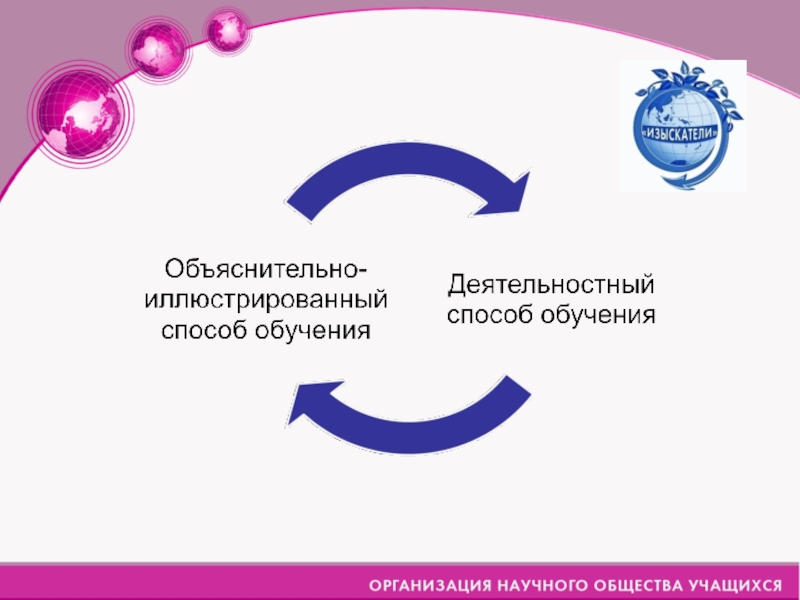 «ИЗЫСКАТЕЛИ»

Объяснительно-иллюстрированный способ обучения

Деятельностный способ обучения

ОРГАНИЗАЦИЯ НАУЧНОГО ОБЩЕСТВА УЧАЩИХСЯ